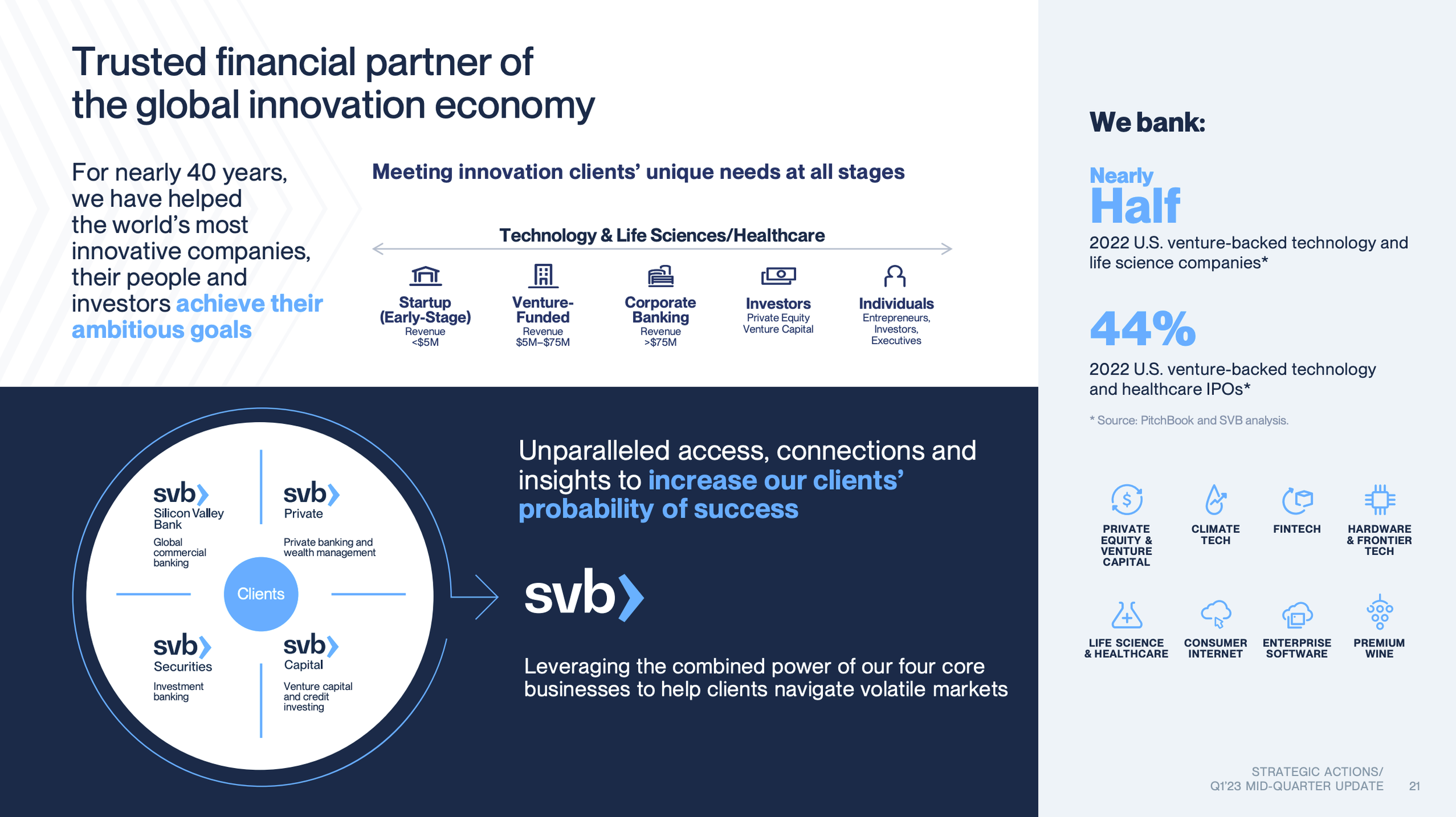 Trusted financial partner of the global innovation economy

For nearly 40 years, we have helped the world's most innovative companies, their people and investors achieve their ambitious goals

Meeting innovation clients' unique needs at all stages

Technology & Life Sciences/Healthcare

Startup (Early-Stage)
Revenue <$5M

Venture-Funded
Revenue $5M–$75M

Corporate Banking
Revenue >$75M

Investors
Private Equity Venture Capital

Individuals
Entrepreneurs, Investors, Executives

svb Silicon Valley Bank
Global commercial banking

svb Private
Private banking and wealth management

Clients

svb Securities
Investment banking

svb Capital
Venture capital and credit investing

Unparalleled access, connections and insights to increase our clients' probability of success

svb

Leveraging the combined power of our four core businesses to help clients navigate volatile markets

We bank:

Nearly Half
2022 U.S. venture-backed technology and life science companies*

44%
2022 U.S. venture-backed technology and healthcare IPOs*

* Source: PitchBook and SVB analysis.

PRIVATE EQUITY & VENTURE CAPITAL

CLIMATE TECH

FINTECH

HARDWARE & FRONTIER TECH

LIFE SCIENCE & HEALTHCARE

CONSUMER INTERNET

ENTERPRISE SOFTWARE

PREMIUM WINE

STRATEGIC ACTIONS/
Q1'23 MID-QUARTER UPDATE 21